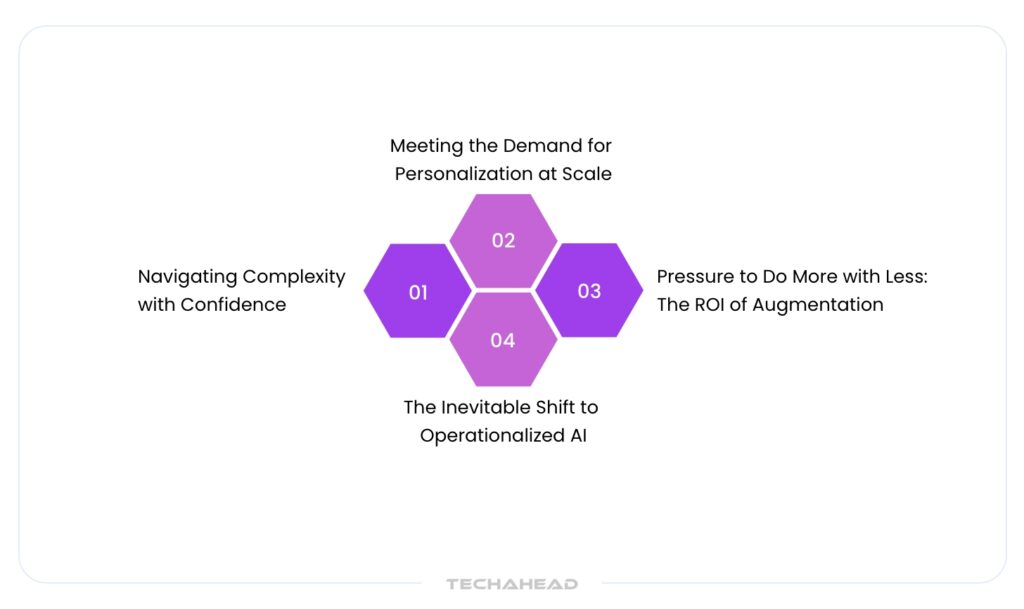 Meeting the Demand for Personalization at Scale

02

Navigating Complexity with Confidence

01

03

Pressure to Do More with Less: The ROI of Augmentation

04

The Inevitable Shift to Operationalized AI

TECHAHEAD